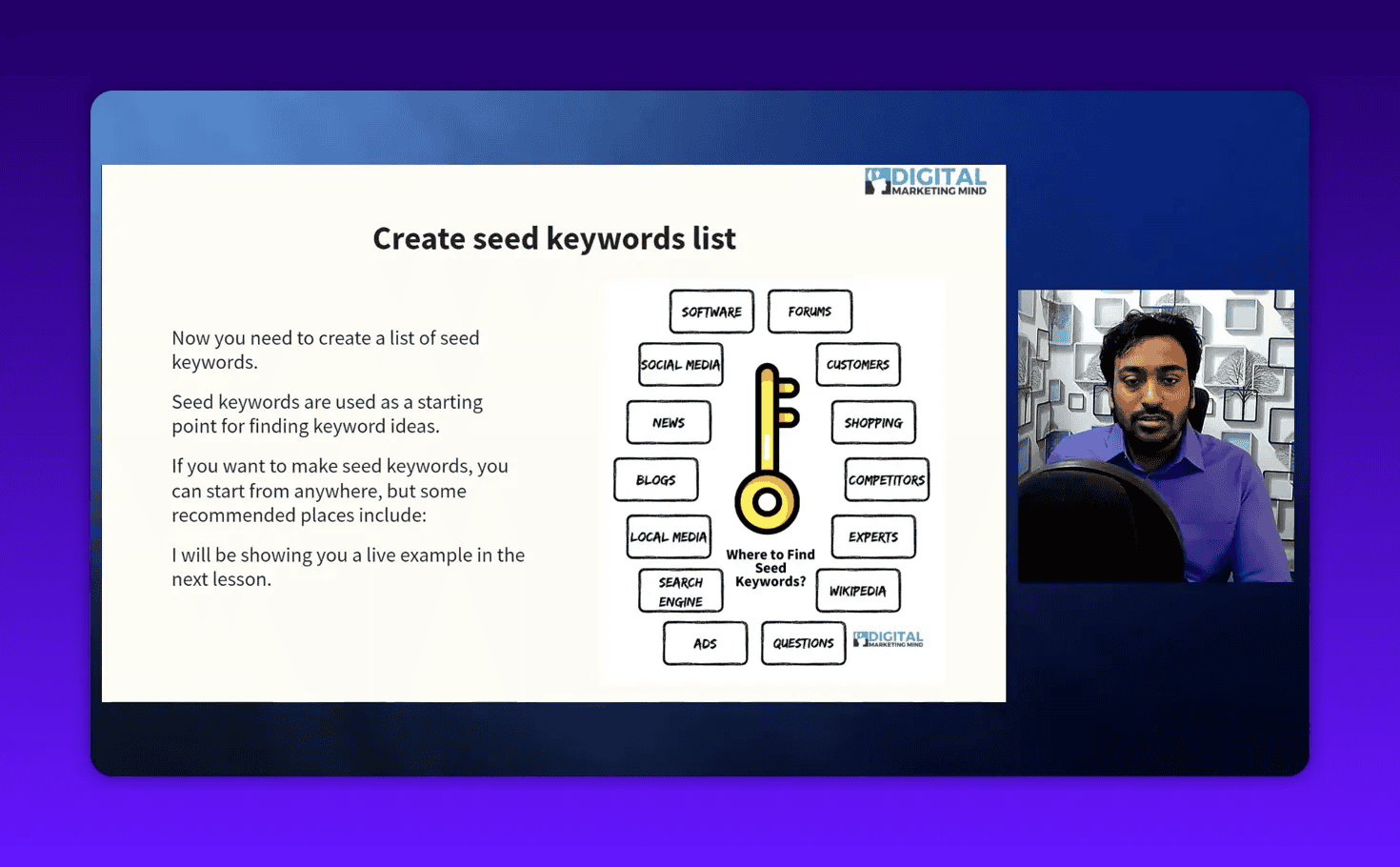 DIGITAL MARKETING MIND

Create seed keywords list

Now you need to create a list of seed keywords.

Seed keywords are used as a starting point for finding keyword ideas.

If you want to make seed keywords, you can start from anywhere, but some recommended places include:

I will be showing you a live example in the next lesson.

SOFTWARE
FORUMS
SOCIAL MEDIA
CUSTOMERS
NEWS
SHOPPING
BLOGS
COMPETITORS
LOCAL MEDIA
EXPERTS
SEARCH ENGINE
WIKIPEDIA
ADS
QUESTIONS
Where to Find Seed Keywords?
DIGITAL MARKETING MIND